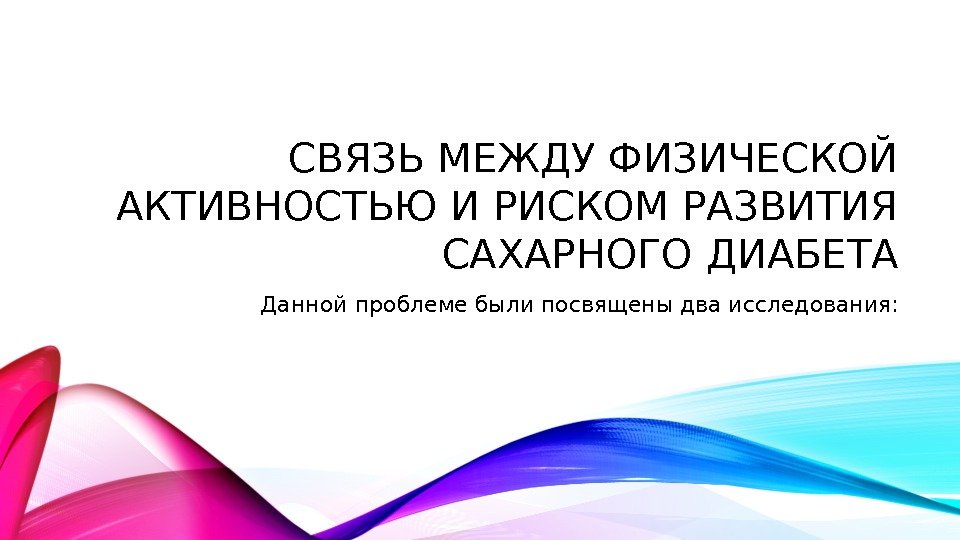 СВЯЗЬ МЕЖДУ ФИЗИЧЕСКОЙ АКТИВНОСТЬЮ И РИСКОМ РАЗВИТИЯ САХАРНОГО ДИАБЕТА

Данной проблеме были посвящены два исследования: